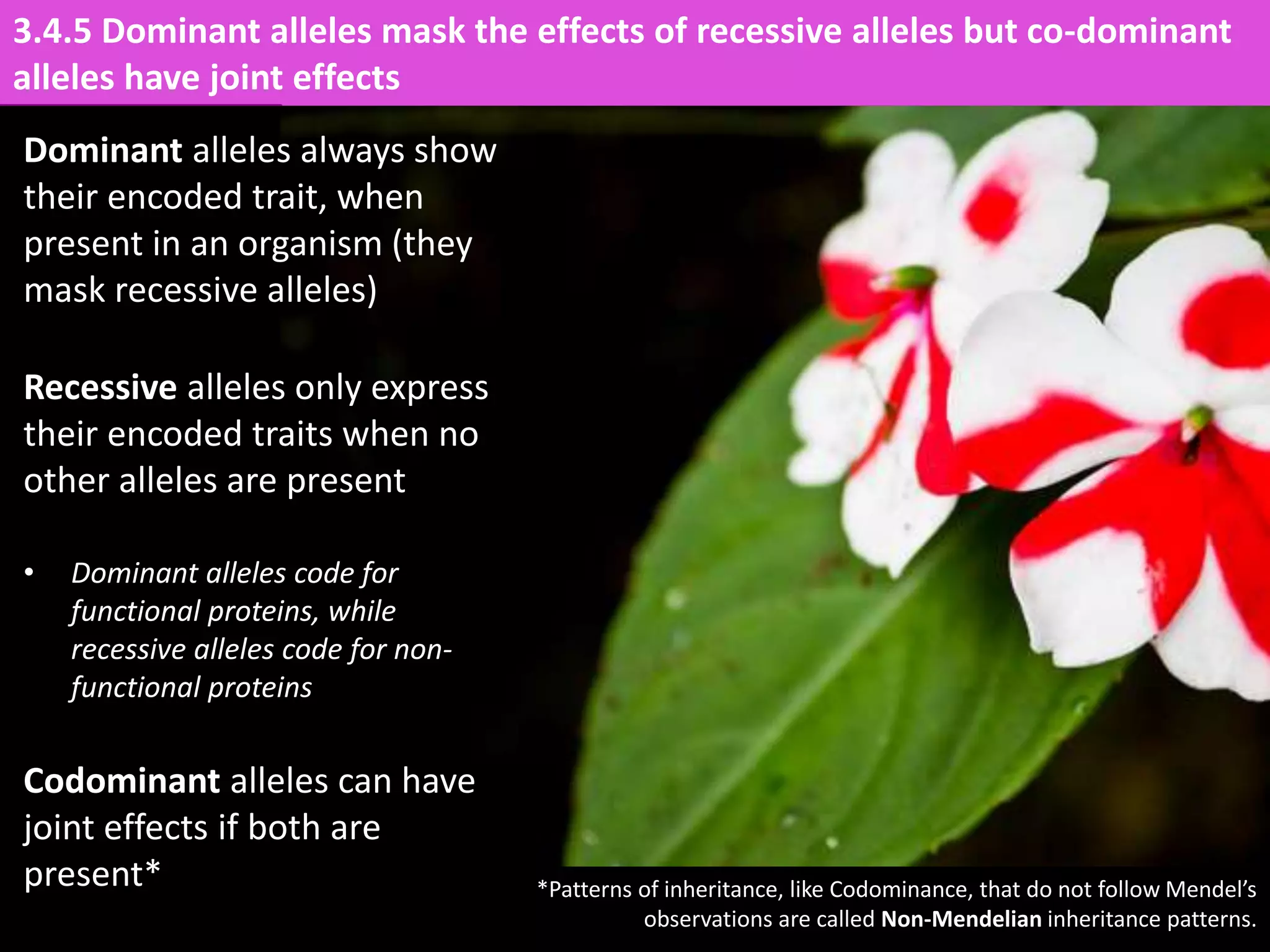 3.4.5 Dominant alleles mask the effects of recessive alleles but co-dominant alleles have joint effects

Dominant alleles always show their encoded trait, when present in an organism (they mask recessive alleles)

Recessive alleles only express their encoded traits when no other alleles are present

• Dominant alleles code for functional proteins, while recessive alleles code for non-functional proteins

Codominant alleles can have joint effects if both are present*

*Patterns of inheritance, like Codominance, that do not follow Mendel's observations are called Non-Mendelian inheritance patterns.